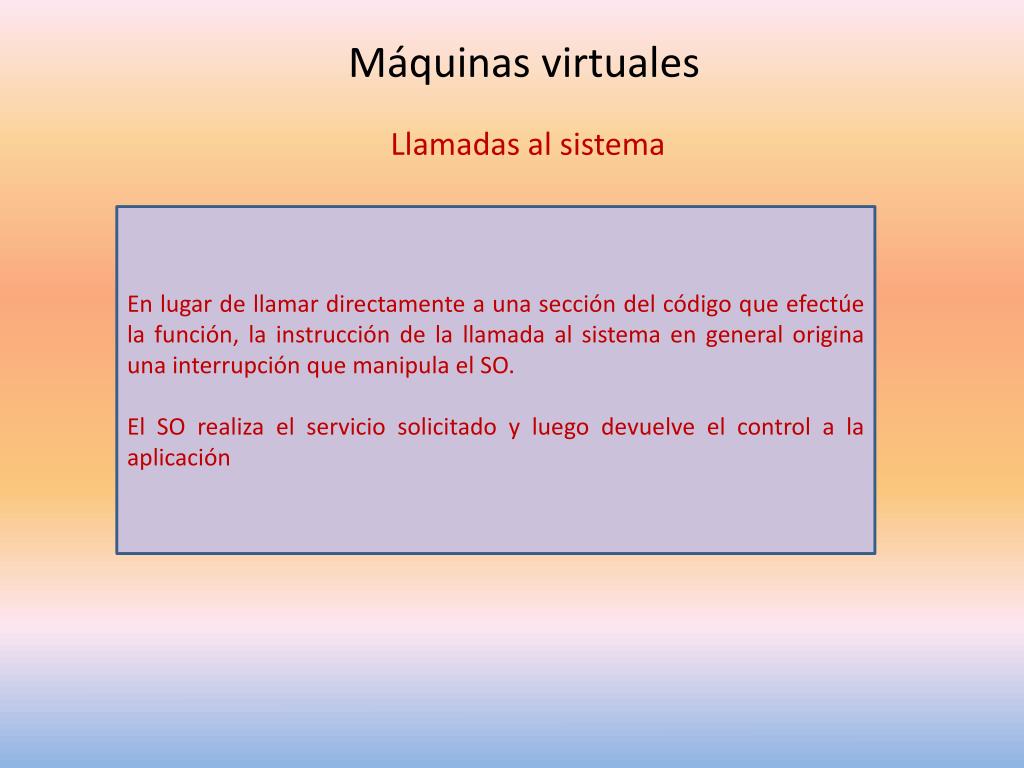 Máquinas virtuales

Llamadas al sistema

En lugar de llamar directamente a una sección del código que efectúe la función, la instrucción de la llamada al sistema en general origina una interrupción que manipula el SO.

El SO realiza el servicio solicitado y luego devuelve el control a la aplicación